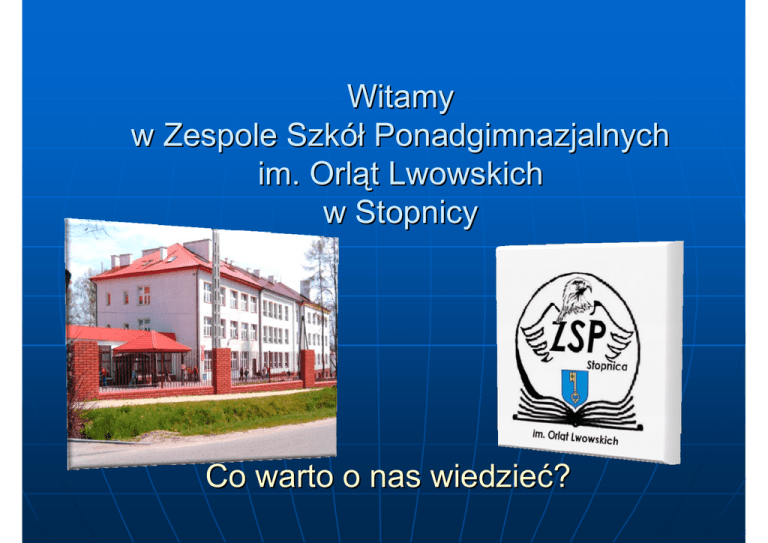 Witamy
w Zespole Szkół Ponadgimnazjalnych
im. Orląt Lwowskich
w Stopnicy

ZSP
Stopnica
im. Orląt Lwowskich

Co warto o nas wiedzieć?